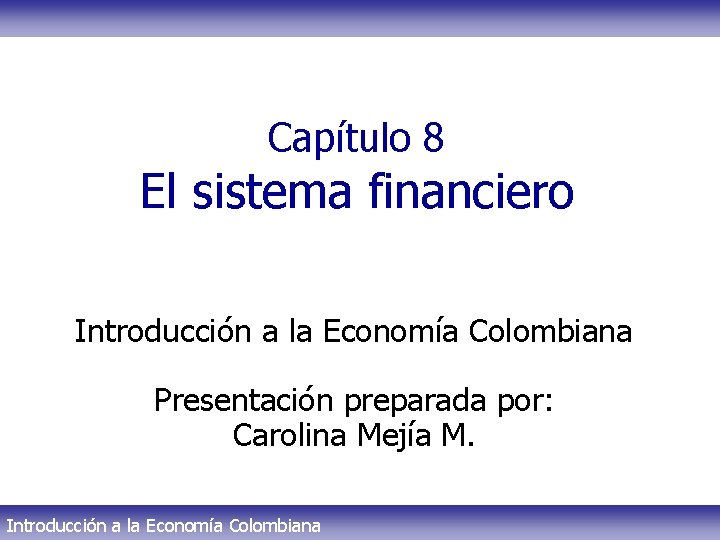 Capítulo 8
El sistema financiero

Introducción a la Economía Colombiana

Presentación preparada por:
Carolina Mejía M.

Introducción a la Economía Colombiana